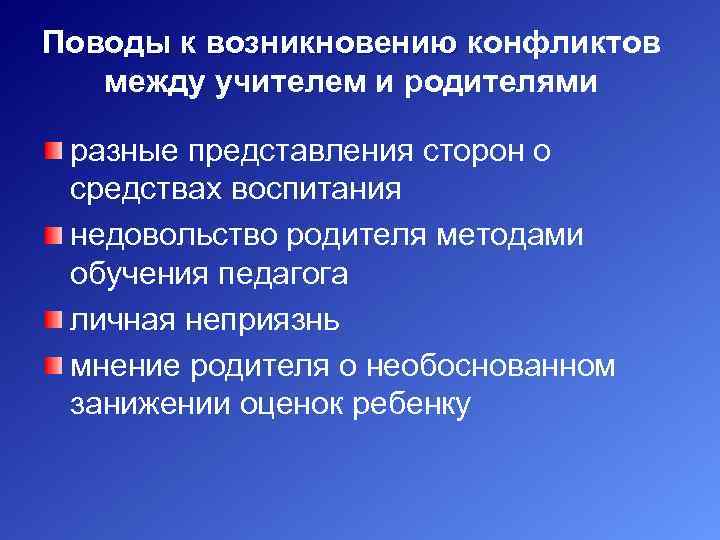 Поводы к возникновению конфликтов между учителем и родителями

разные представления сторон о средствах воспитания

недовольство родителя методами обучения педагога

личная неприязнь

мнение родителя о необоснованном занижении оценок ребенку